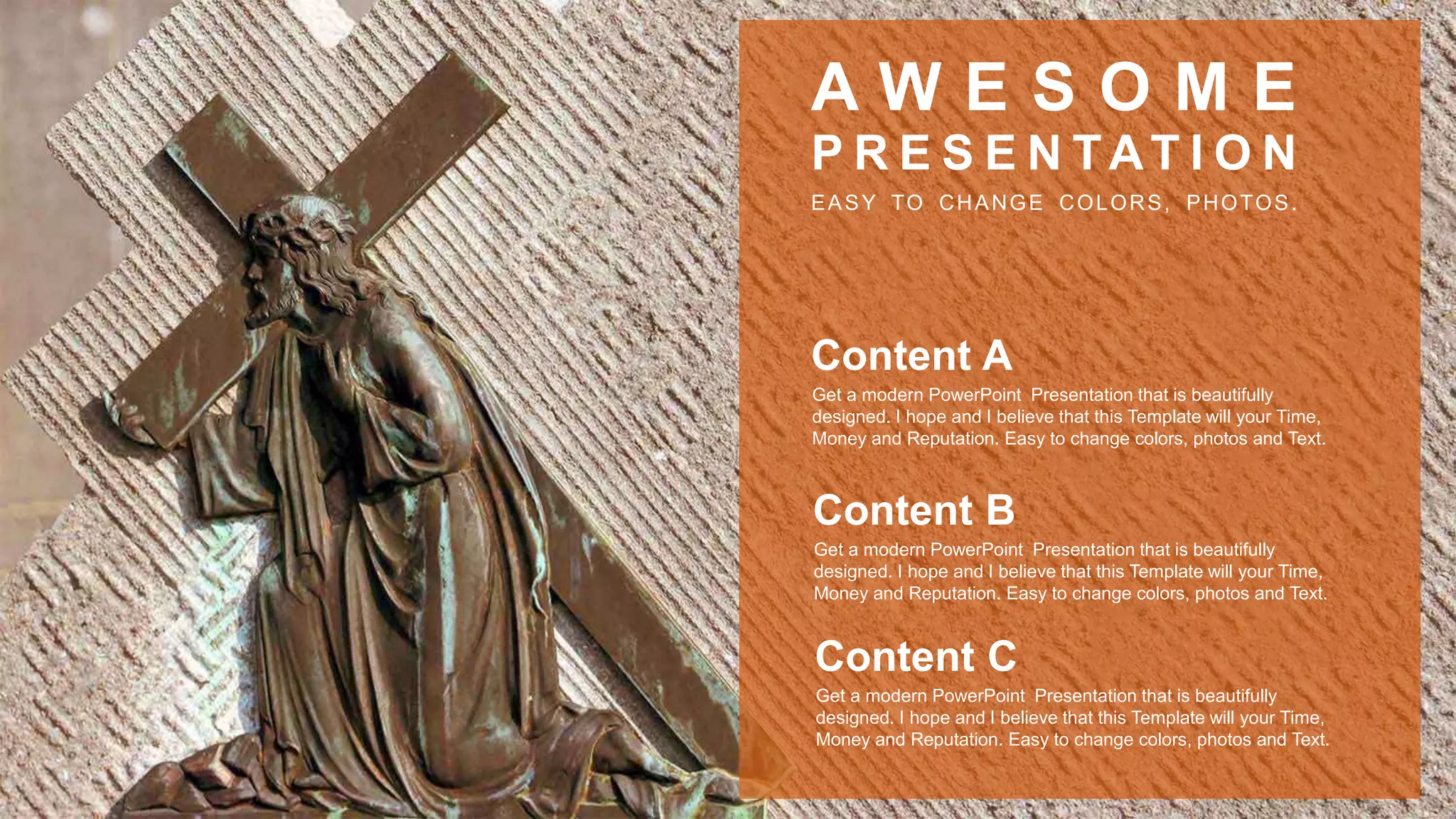 AWESOME PRESENTATION

EASY TO CHANGE COLORS, PHOTOS.

Content A

Get a modern PowerPoint Presentation that is beautifully designed. I hope and I believe that this Template will your Time, Money and Reputation. Easy to change colors, photos and Text.

Content B

Get a modern PowerPoint Presentation that is beautifully designed. I hope and I believe that this Template will your Time, Money and Reputation. Easy to change colors, photos and Text.

Content C

Get a modern PowerPoint Presentation that is beautifully designed. I hope and I believe that this Template will your Time, Money and Reputation. Easy to change colors, photos and Text.